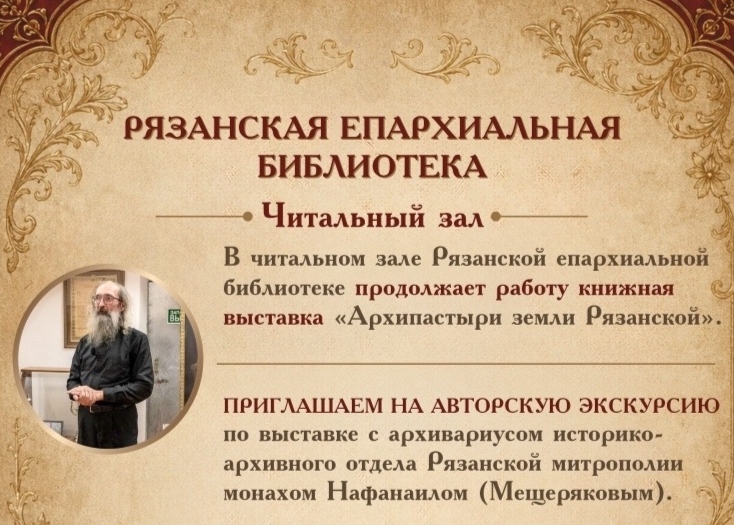 РЯЗАНСКАЯ ЕПАРХИАЛЬНАЯ БИБЛИОТЕКА

Читальный зал

В читальном зале Рязанской епархиальной библиотеке продолжает работу книжная выставка «Архипастыри земли Рязанской».

ПРИГЛАШАЕМ НА АВТОРСКУЮ ЭКСКУРСИЮ по выставке с архивариусом историко-архивного отдела Рязанской митрополии монахом Нафанаилом (Мещеряковым).